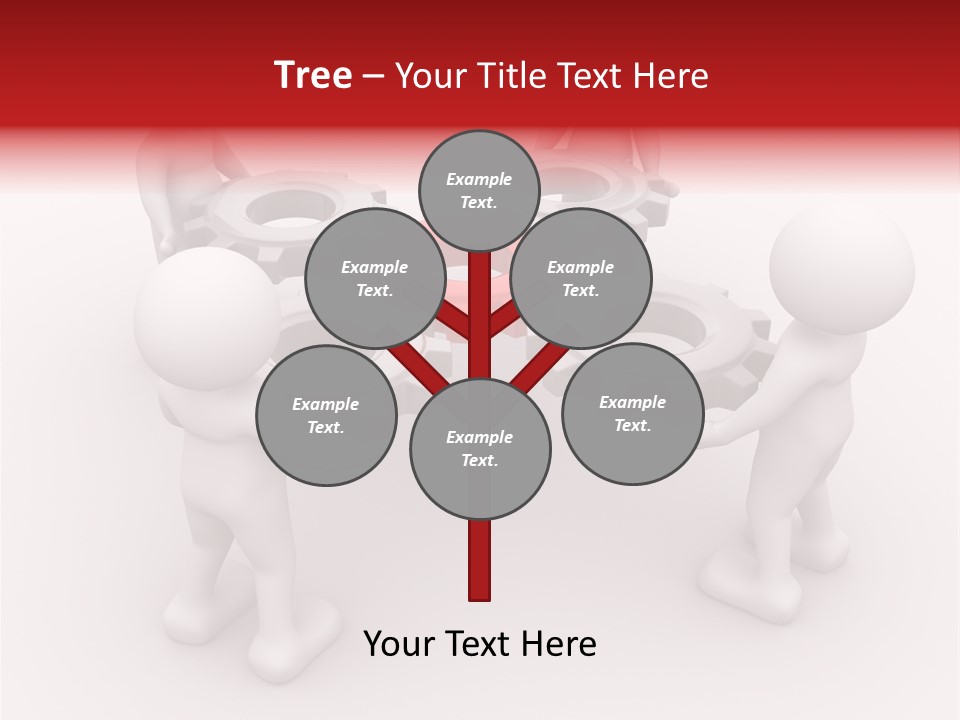 Tree – Your Title Text Here

Example Text.

Example Text.

Example Text.

Example Text.

Example Text.

Example Text.

Your Text Here